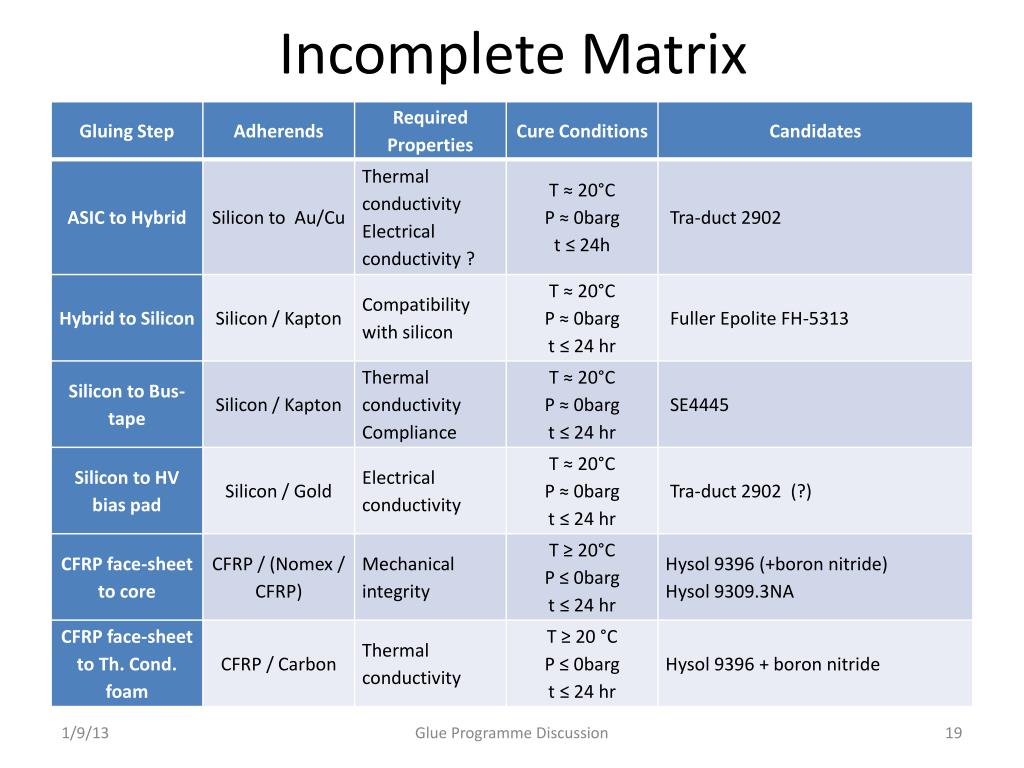 Incomplete Matrix

| Gluing Step | Adherends | Required Properties | Cure Conditions | Candidates |
|---|---|---|---|---|
| ASIC to Hybrid | Silicon to Au/Cu | Thermal conductivity Electrical conductivity ? | T ≈ 20°C P ≈ 0barg t ≤ 24h | Tra-duct 2902 |
| Hybrid to Silicon | Silicon / Kapton | Compatibility with silicon | T ≈ 20°C P ≈ 0barg t ≤ 24 hr | Fuller Epolite FH-5313 |
| Silicon to Bus-tape | Silicon / Kapton | Thermal conductivity Compliance | T ≈ 20°C P ≈ 0barg t ≤ 24 hr | SE4445 |
| Silicon to HV bias pad | Silicon / Gold | Electrical conductivity | T ≈ 20°C P ≈ 0barg t ≤ 24 hr | Tra-duct 2902 (?) |
| CFRP face-sheet to core | CFRP / (Nomex / CFRP) | Mechanical integrity | T ≥ 20°C P ≤ 0barg t ≤ 24 hr | Hysol 9396 (+boron nitride) Hysol 9309.3NA |
| CFRP face-sheet to Th. Cond. foam | CFRP / Carbon | Thermal conductivity | T ≥ 20 °C P ≤ 0barg t ≤ 24 hr | Hysol 9396 + boron nitride |

1/9/13 Glue Programme Discussion 19